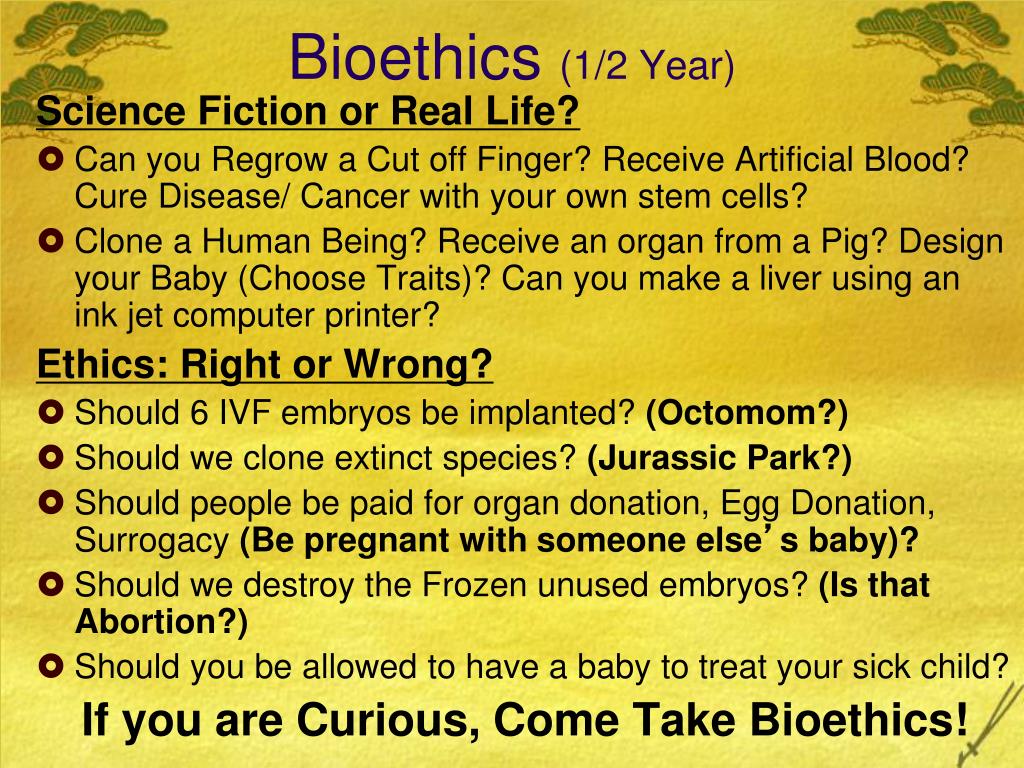 Bioethics (1/2 Year)

Science Fiction or Real Life?

Can you Regrow a Cut off Finger? Receive Artificial Blood? Cure Disease/ Cancer with your own stem cells?

Clone a Human Being? Receive an organ from a Pig? Design your Baby (Choose Traits)? Can you make a liver using an ink jet computer printer?

Ethics: Right or Wrong?

Should 6 IVF embryos be implanted? (Octomom?)

Should we clone extinct species? (Jurassic Park?)

Should people be paid for organ donation, Egg Donation, Surrogacy (Be pregnant with someone else’s baby)?

Should we destroy the Frozen unused embryos? (Is that Abortion?)

Should you be allowed to have a baby to treat your sick child?

If you are Curious, Come Take Bioethics!